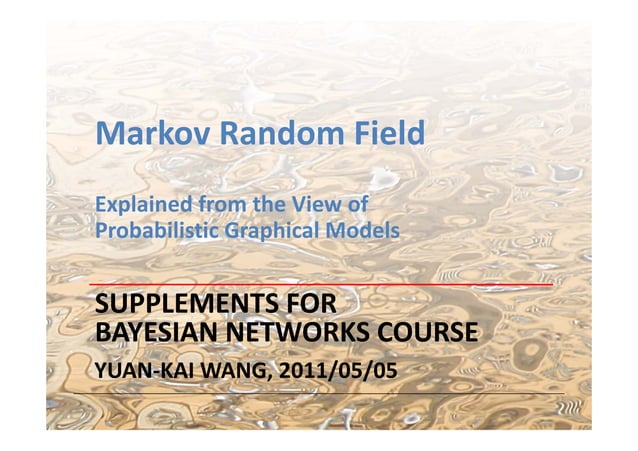 Markov Random Field

Explained from the View of Probabilistic Graphical Models

SUPPLEMENTS FOR BAYESIAN NETWORKS COURSE

YUAN-KAI WANG, 2011/05/05